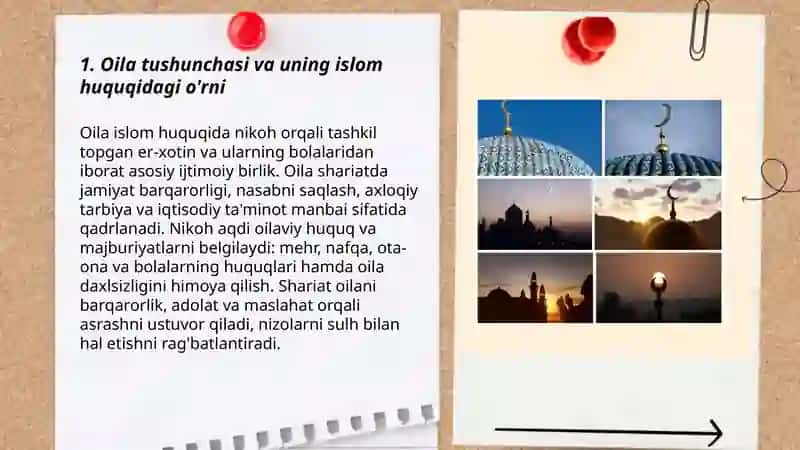 1. Oila tushunchasi va uning islom huquqidagi o'rni

Oila islom huquqida nikoh orqali tashkil topgan er-xotin va ularning bolalaridan iborat asosiy ijtimoiy birlik. Oila shariatda jamiyat barqarorligi, nasabni saqlash, axloqiy tarbiya va iqtisodiy ta'minot manbai sifatida qadrlanadi. Nikoh aqdi oilaviy huquq va majburiyatlarni belgilaydi: mehr, nafqa, ota-ona va bolalarning huquqlari hamda oila daxlsizligini himoya qilish. Shariat oilani barqarorlik, adolat va maslahat orqali asrashni ustuvor qiladi, nizolarni sulh bilan hal etishni rag'batlantiradi.